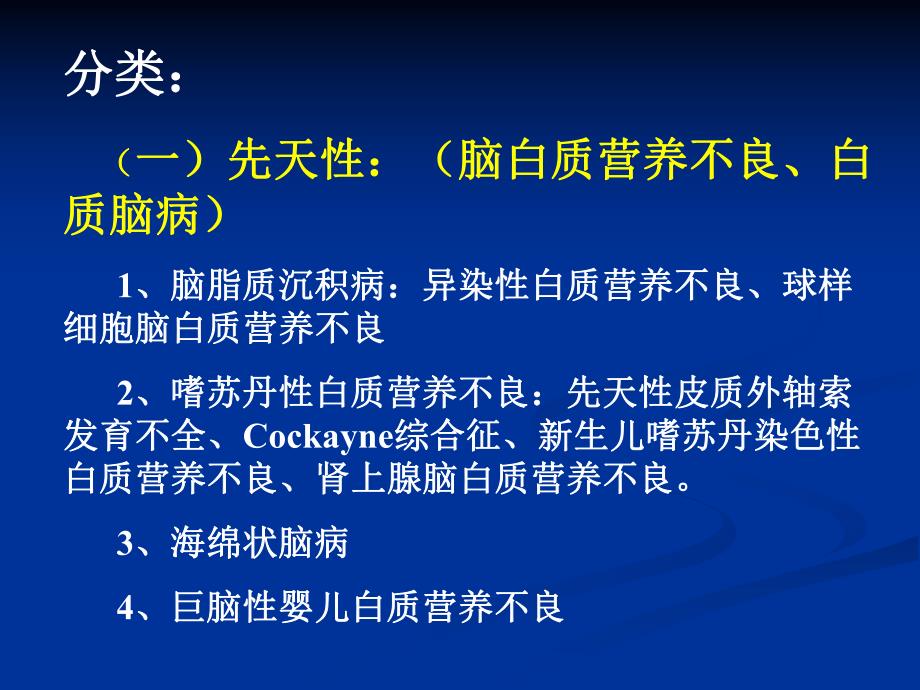 分类：

（一）先天性：（脑白质营养不良、白质脑病）

1、脑脂质沉积病：异染性白质营养不良、球样细胞脑白质营养不良

2、嗜苏丹性白质营养不良：先天性皮质外轴索发育不全、Cockayne综合征、新生儿嗜苏丹染色性白质营养不良、肾上腺脑白质营养不良。

3、海绵状脑病

4、巨脑性婴儿白质营养不良